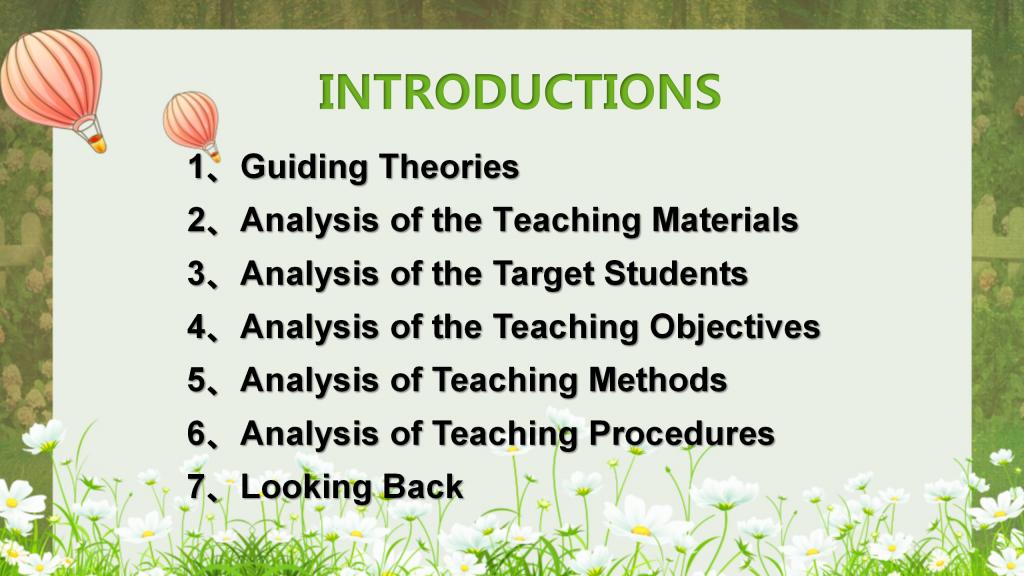 INTRODUCTIONS

1、Guiding Theories
2、Analysis of the Teaching Materials
3、Analysis of the Target Students
4、Analysis of the Teaching Objectives
5、Analysis of Teaching Methods
6、Analysis of Teaching Procedures
7、Looking Back